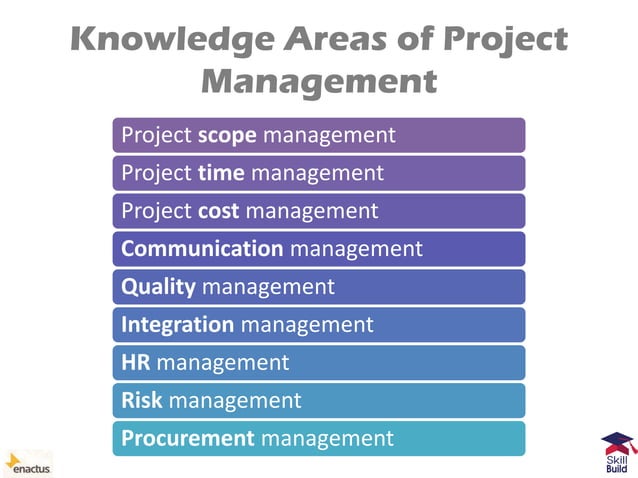 Knowledge Areas of Project Management

Project scope management

Project time management

Project cost management

Communication management

Quality management

Integration management

HR management

Risk management

Procurement management

enactus

Skill Build